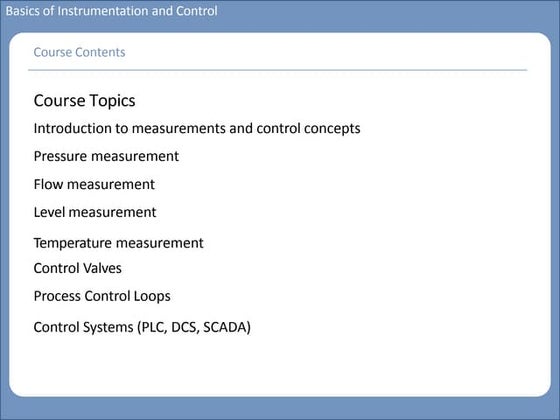 Basics of Instrumentation and Control

Course Contents

Course Topics

Introduction to measurements and control concepts

Pressure measurement

Flow measurement

Level measurement

Temperature measurement

Control Valves

Process Control Loops

Control Systems (PLC, DCS, SCADA)